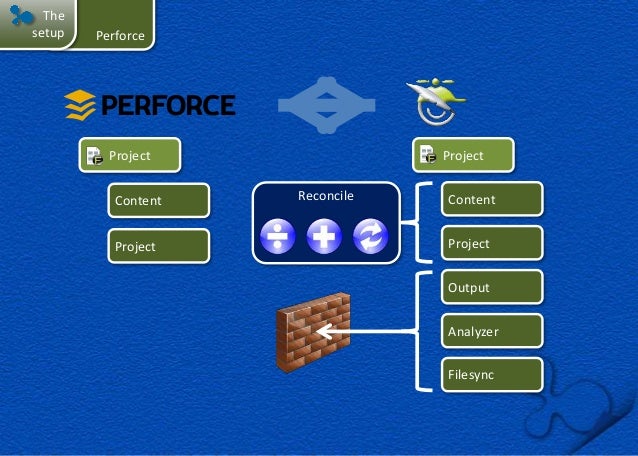 The setup
Perforce

PERFORCE

Project
Content
Project

Reconcile

Project
Content
Project
Output
Analyzer
Filesync